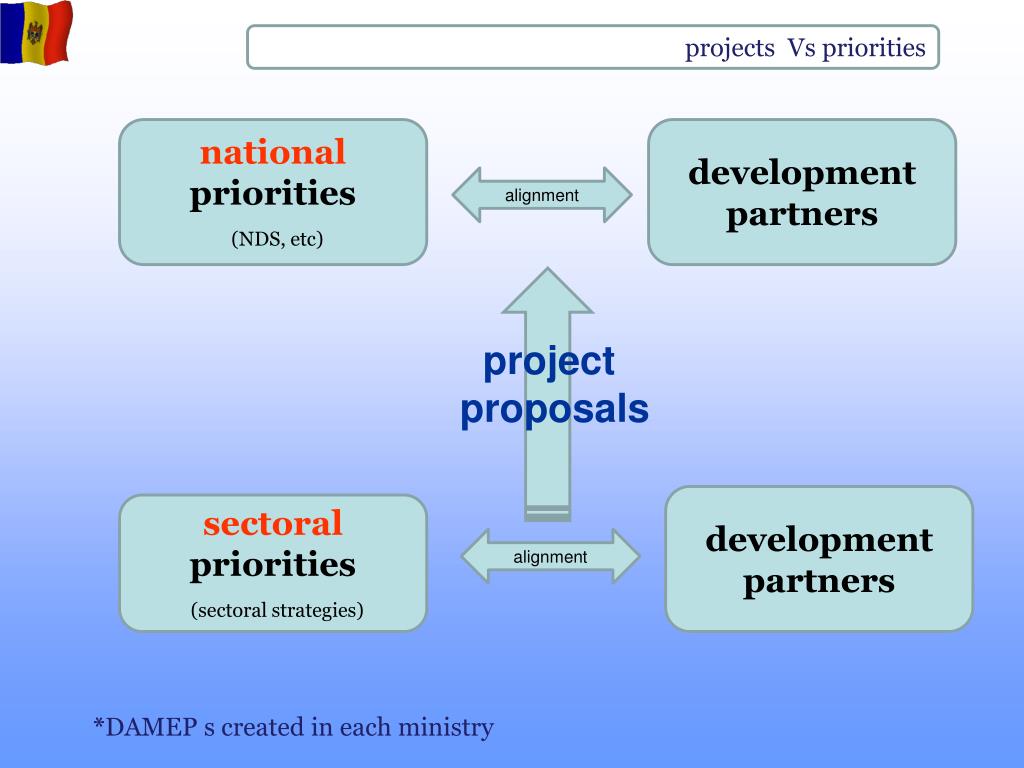 projects Vs priorities

national priorities
(NDS, etc)

alignment

development partners

project proposals

sectoral priorities
(sectoral strategies)

alignment

development partners

*DAMEP s created in each ministry